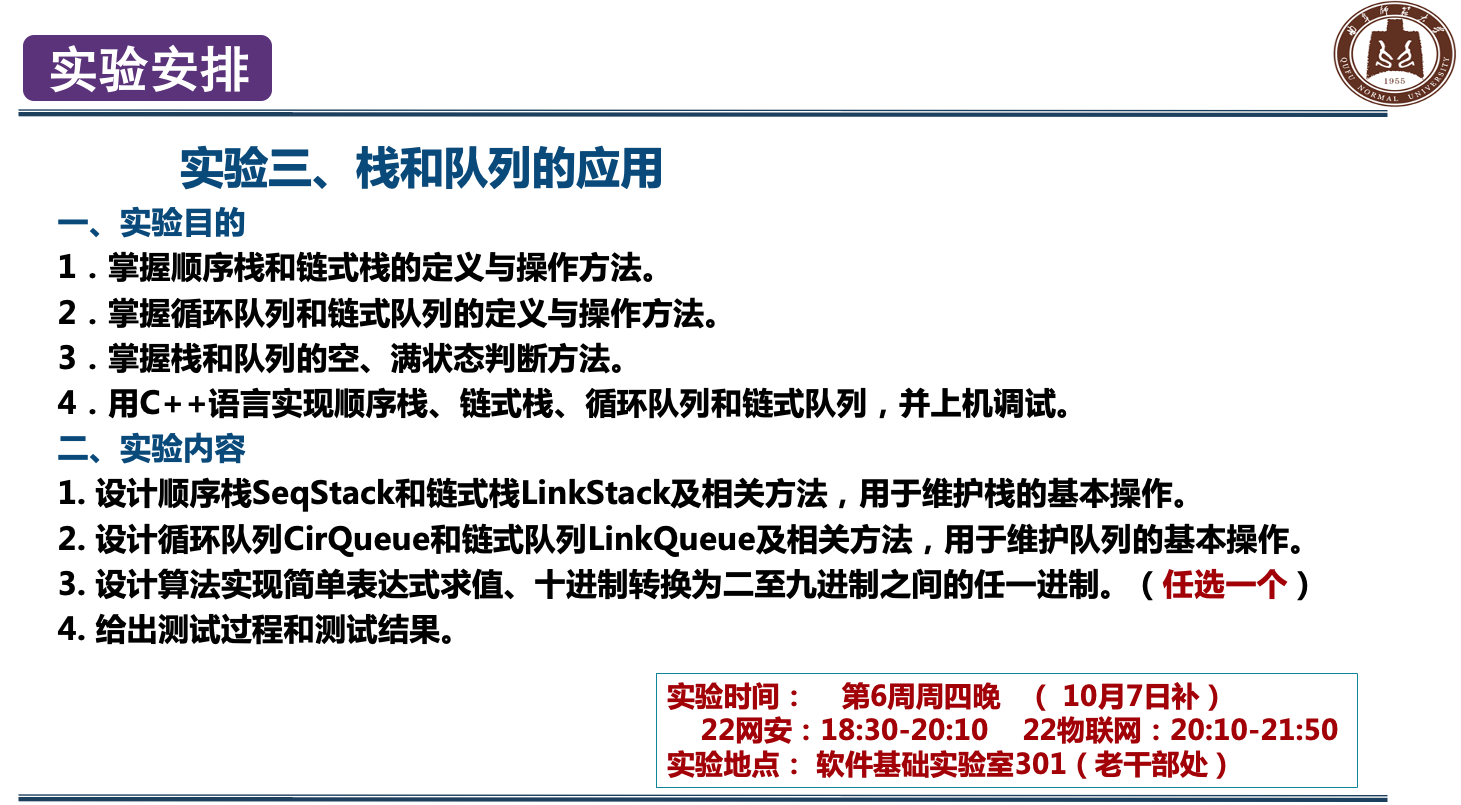 实验安排

QUFU NORMAL UNIVERSITY 1955

实验三、栈和队列的应用

一、实验目的

1．掌握顺序栈和链式栈的定义与操作方法。

2．掌握循环队列和链式队列的定义与操作方法。

3．掌握栈和队列的空、满状态判断方法。

4．用C++语言实现顺序栈、链式栈、循环队列和链式队列，并上机调试。

二、实验内容

1. 设计顺序栈SeqStack和链式栈LinkStack及相关方法，用于维护栈的基本操作。

2. 设计循环队列CirQueue和链式队列LinkQueue及相关方法，用于维护队列的基本操作。

3. 设计算法实现简单表达式求值、十进制转换为二至九进制之间的任一进制。（任选一个）

4. 给出测试过程和测试结果。

实验时间： 第6周周四晚 （ 10月7日补）
22网安：18:30-20:10 22物联网：20:10-21:50
实验地点： 软件基础实验室301（老干部处）